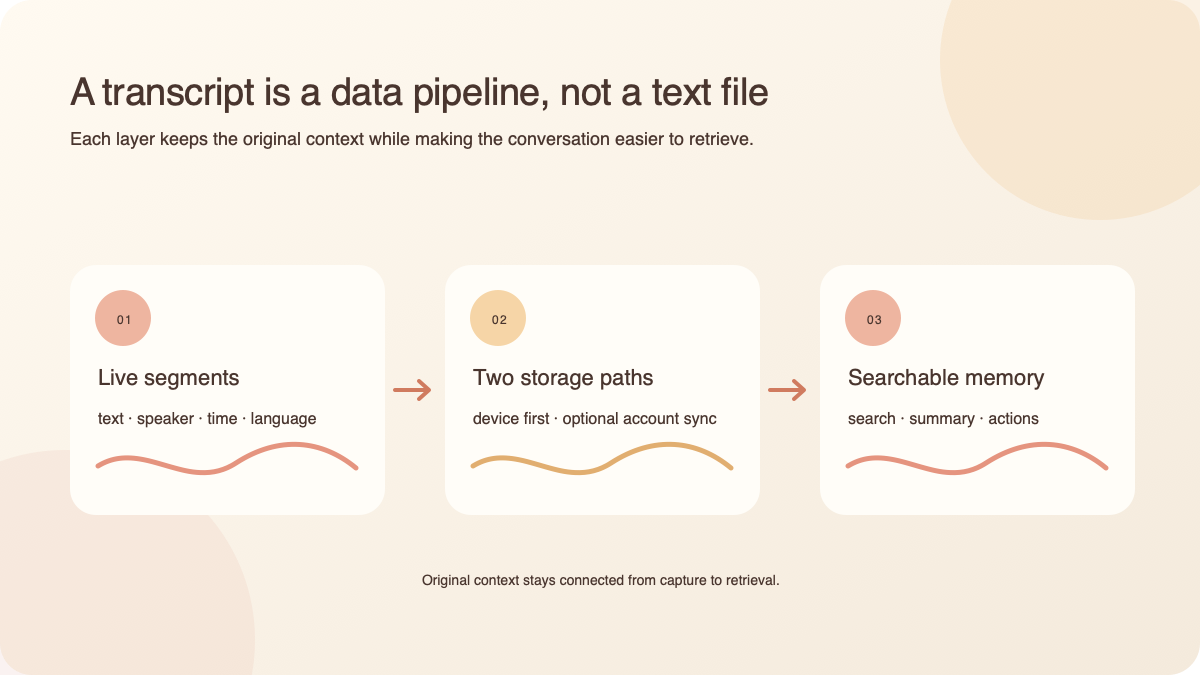 A transcript is a data pipeline, not a text file

Each layer keeps the original context while making the conversation easier to retrieve.

01

Live segments

text · speaker · time · language

02

Two storage paths

device first · optional account sync

03

Searchable memory

search · summary · actions

Original context stays connected from capture to retrieval.